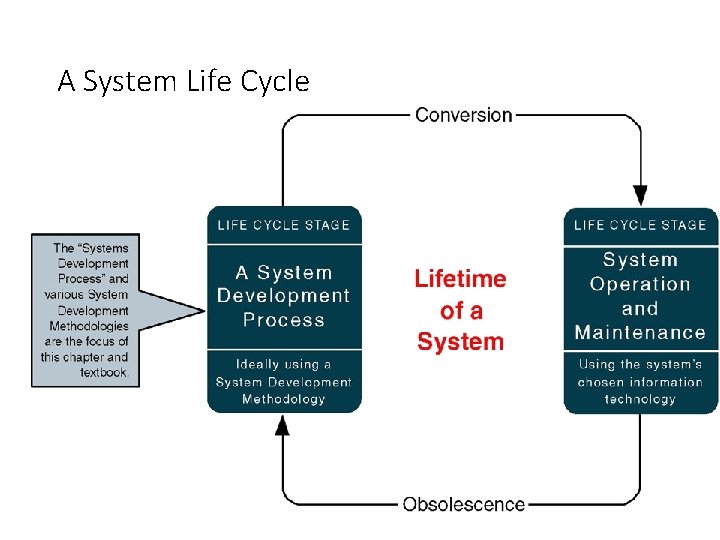 A System Life Cycle

Conversion

The "Systems Development Process" and various System Development Methodologies are the focus of this chapter and textbook.

LIFE CYCLE STAGE

A System Development Process

Ideally using a System Development Methodology

Lifetime of a System

LIFE CYCLE STAGE

System Operation and Maintenance

Using the system's chosen information technology

Obsolescence